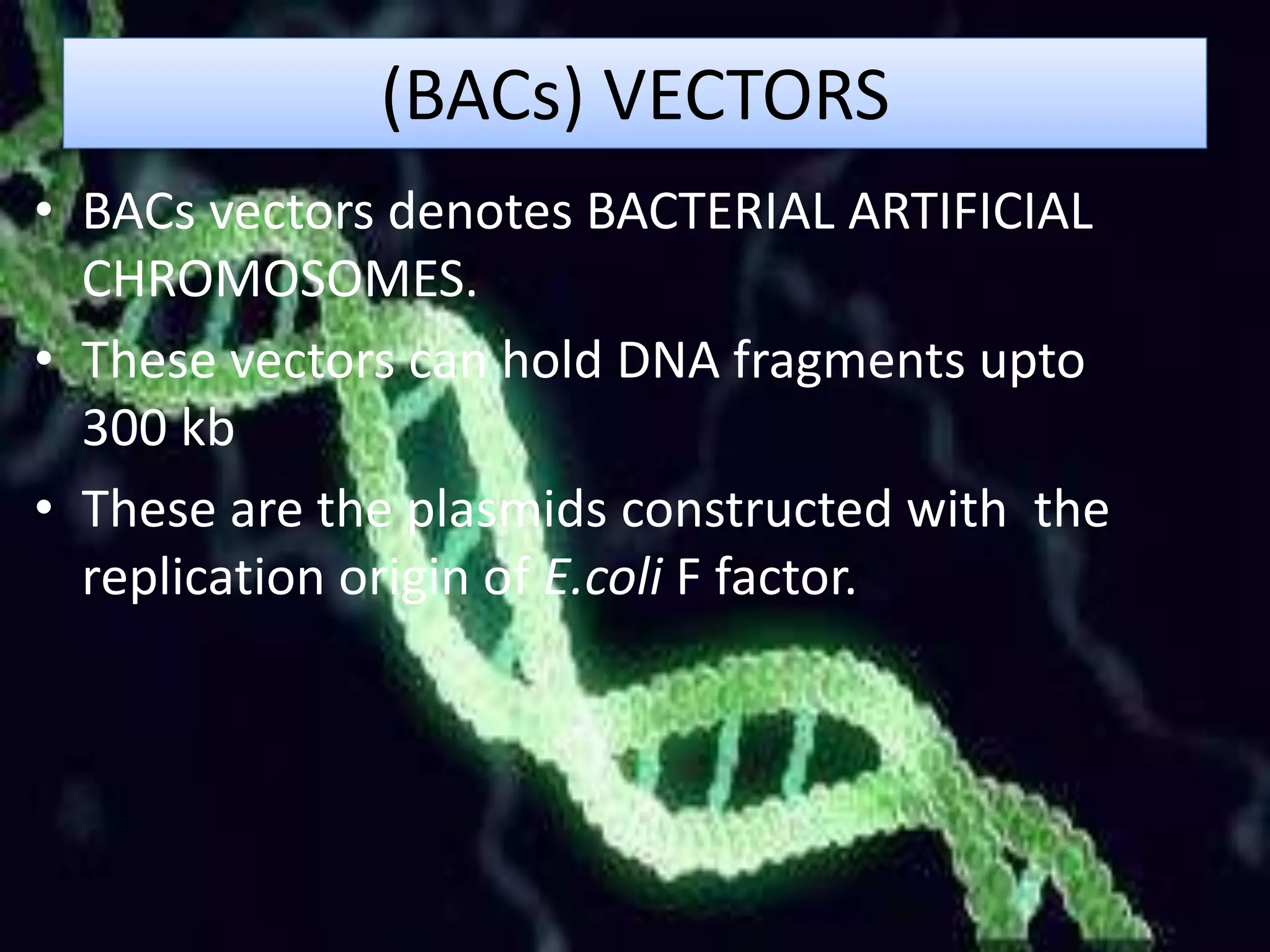 (BACs) VECTORS

• BACs vectors denotes BACTERIAL ARTIFICIAL CHROMOSOMES.

• These vectors can hold DNA fragments upto 300 kb

• These are the plasmids constructed with the replication origin of E.coli F factor.